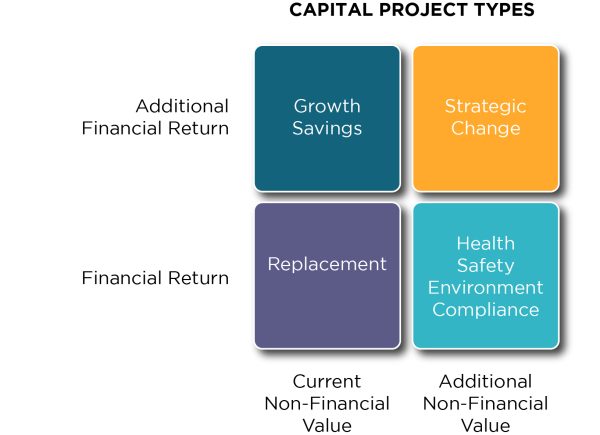 CAPITAL PROJECT TYPES

Additional Financial Return

Growth Savings

Strategic Change

Financial Return

Replacement

Health Safety Environment Compliance

Current Non-Financial Value

Additional Non-Financial Value